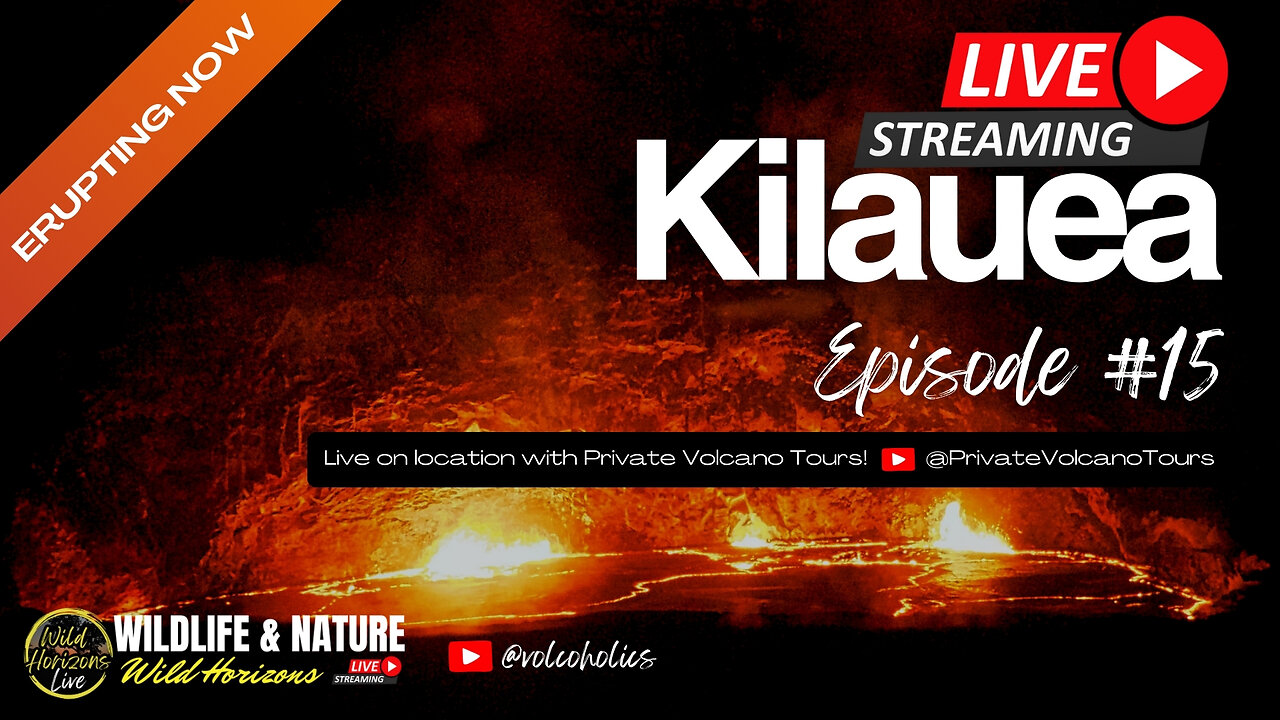 ERUPTING NOW

LIVE
STREAMING
Kilauea
Episode #15

Live on location with Private Volcano Tours! @PrivateVolcanoTours

Wild Horizons Live
WILDLIFE & NATURE
Wild Horizons
LIVE
STREAMING

@volcoholics